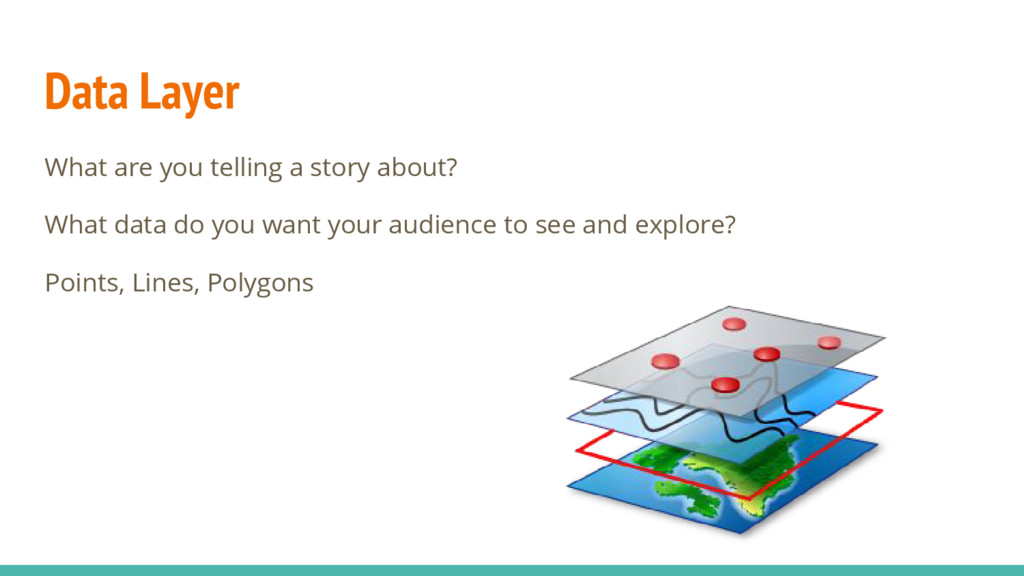 Data Layer

What are you telling a story about?

What data do you want your audience to see and explore?

Points, Lines, Polygons